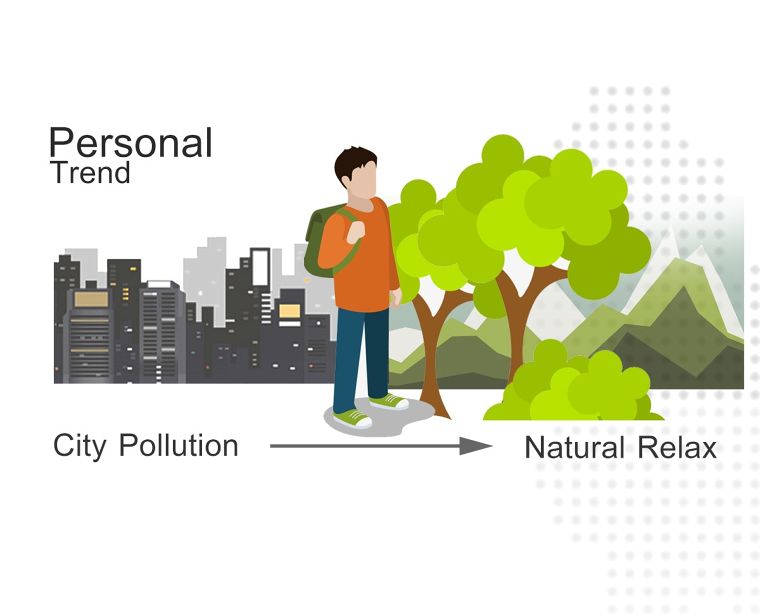 Personal
Trend

City Pollution

Natural Relax